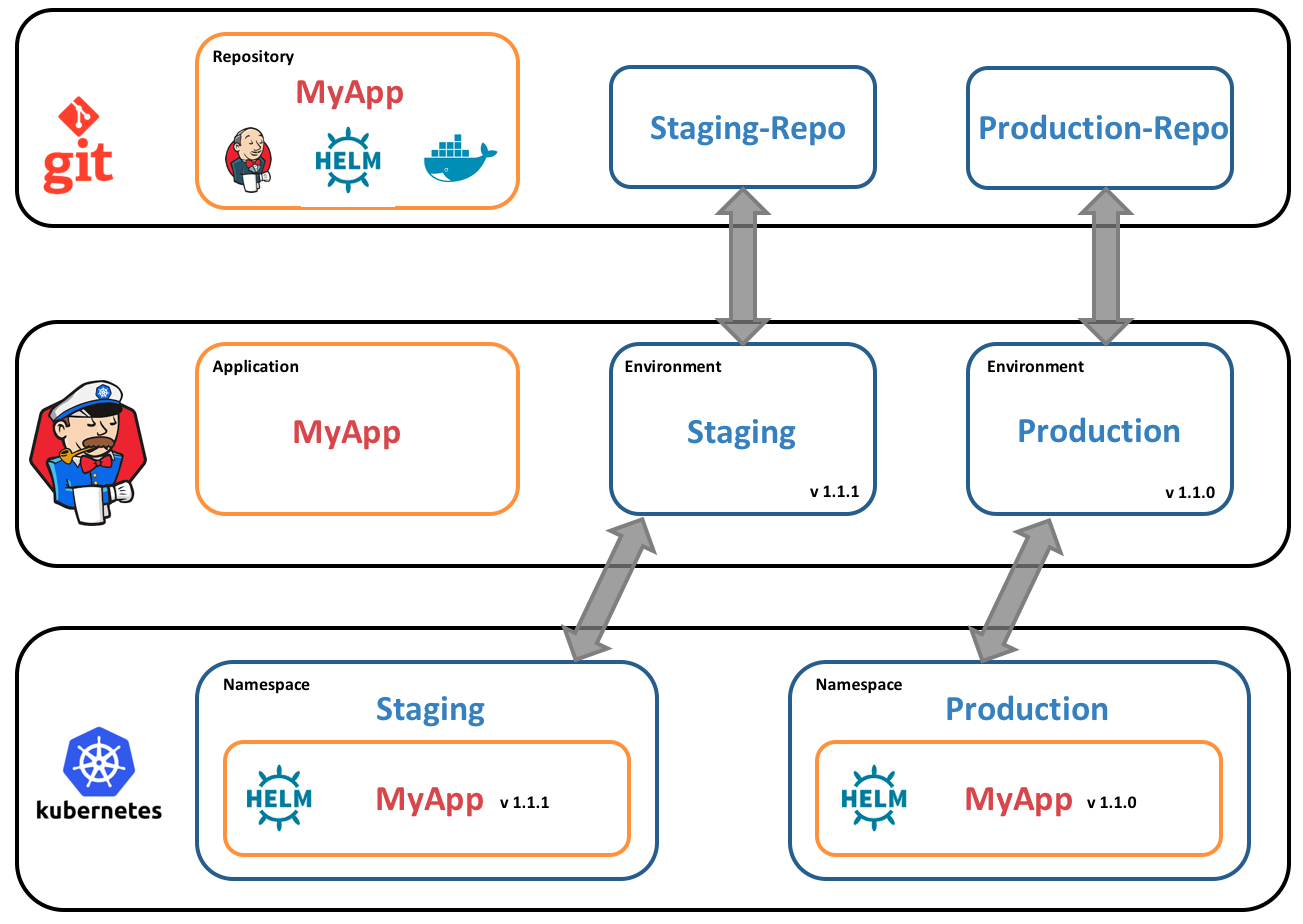 git

Repository
MyApp
HELM

Staging-Repo

Production-Repo

Application
MyApp

Environment
Staging
v 1.1.1

Environment
Production
v 1.1.0

kubernetes

Namespace
Staging
HELM
MyApp v 1.1.1

Namespace
Production
HELM
MyApp v 1.1.0